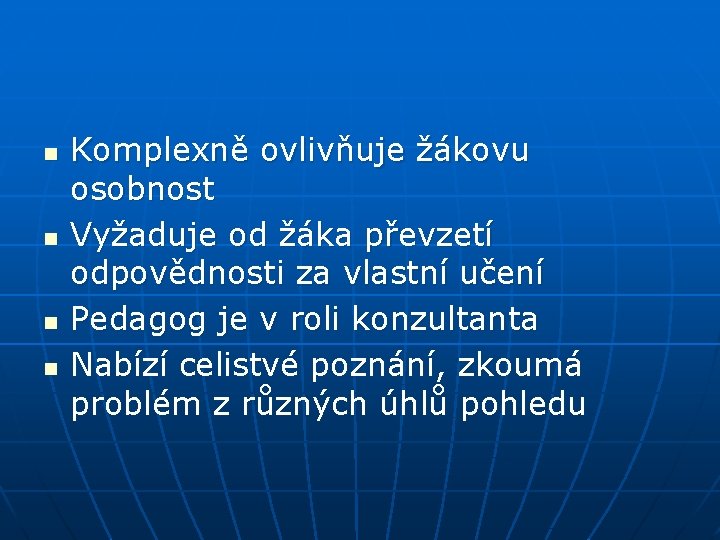 - Komplexně ovlivňuje žákovu osobnost
- Vyžaduje od žáka převzetí odpovědnosti za vlastní učení
- Pedagog je v roli konzultanta
- Nabízí celistvé poznání, zkoumá problém z různých úhlů pohledu